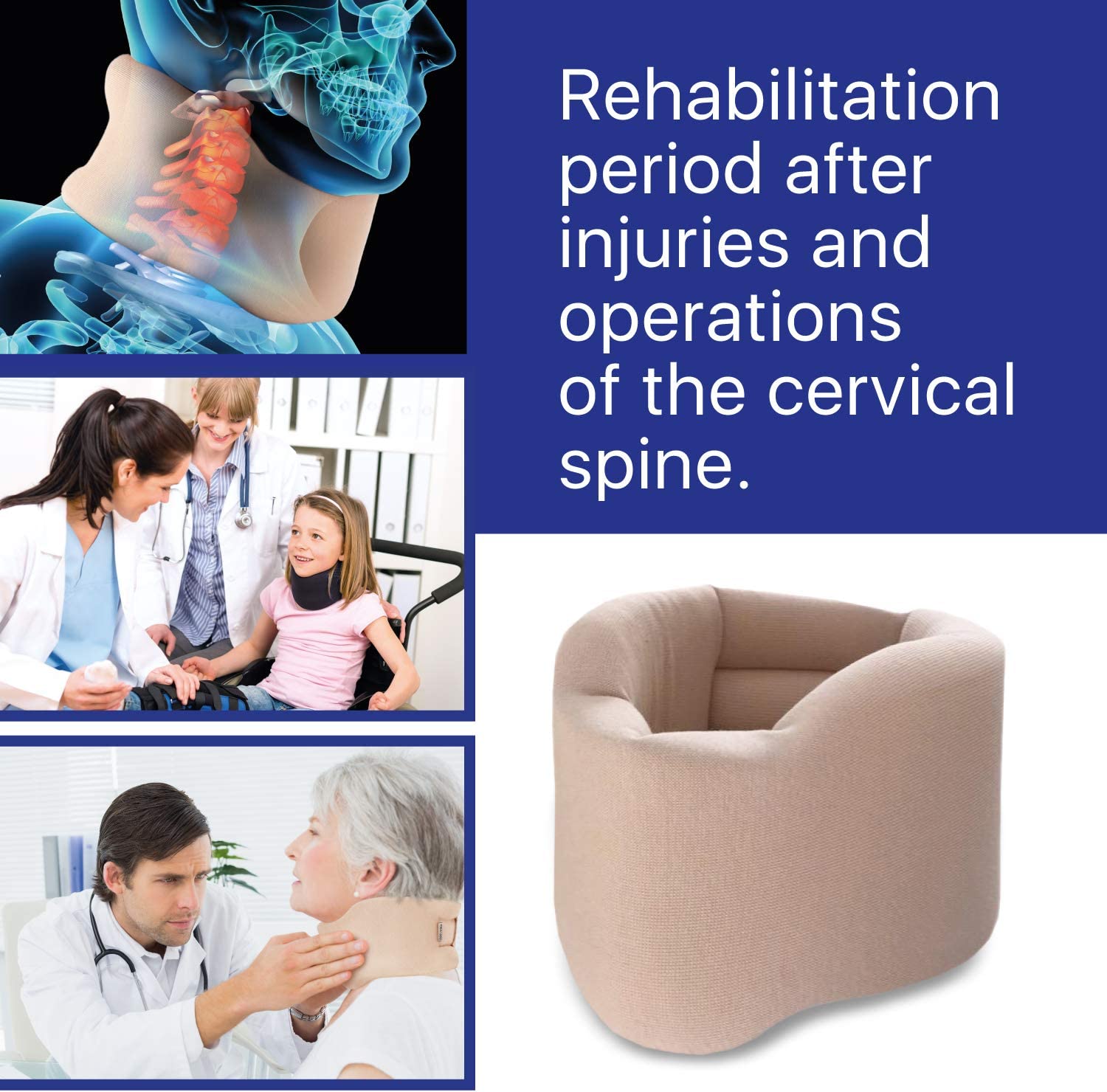 Rehabilitation period after injuries and operations of the cervical spine.